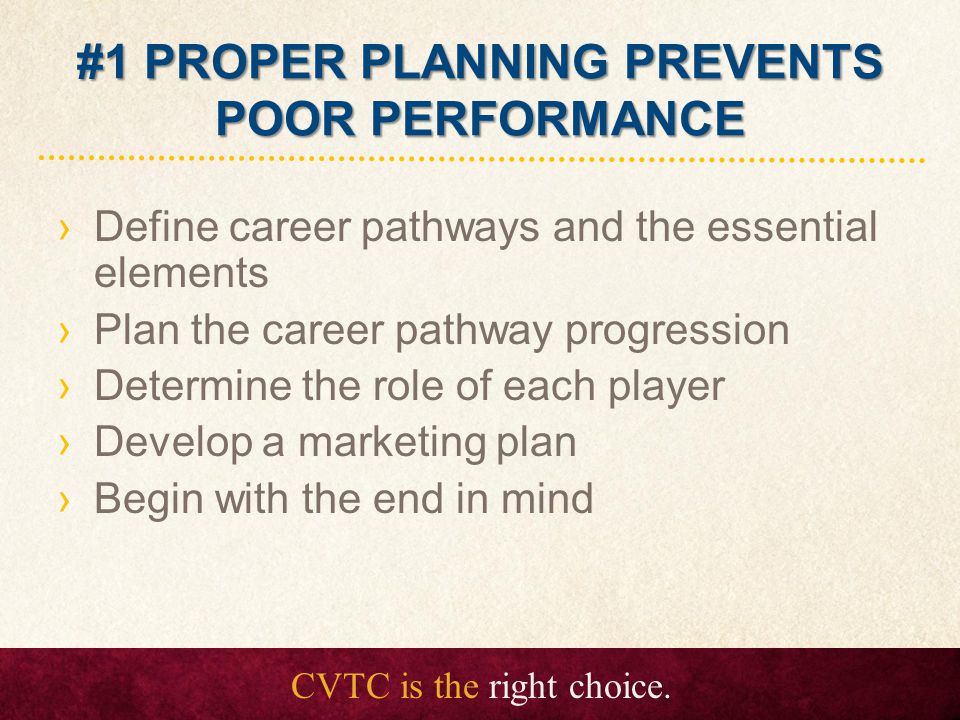 #1 PROPER PLANNING PREVENTS POOR PERFORMANCE

› Define career pathways and the essential elements
› Plan the career pathway progression
› Determine the role of each player
› Develop a marketing plan
› Begin with the end in mind

CVTC is the right choice.